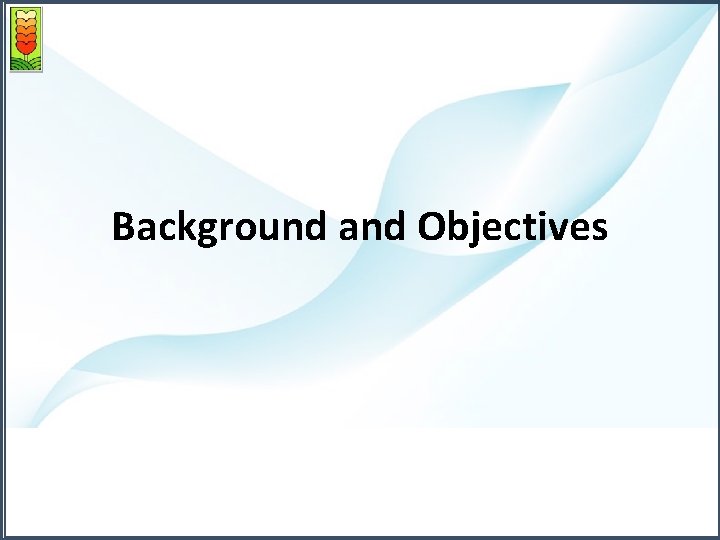 Background and Objectives